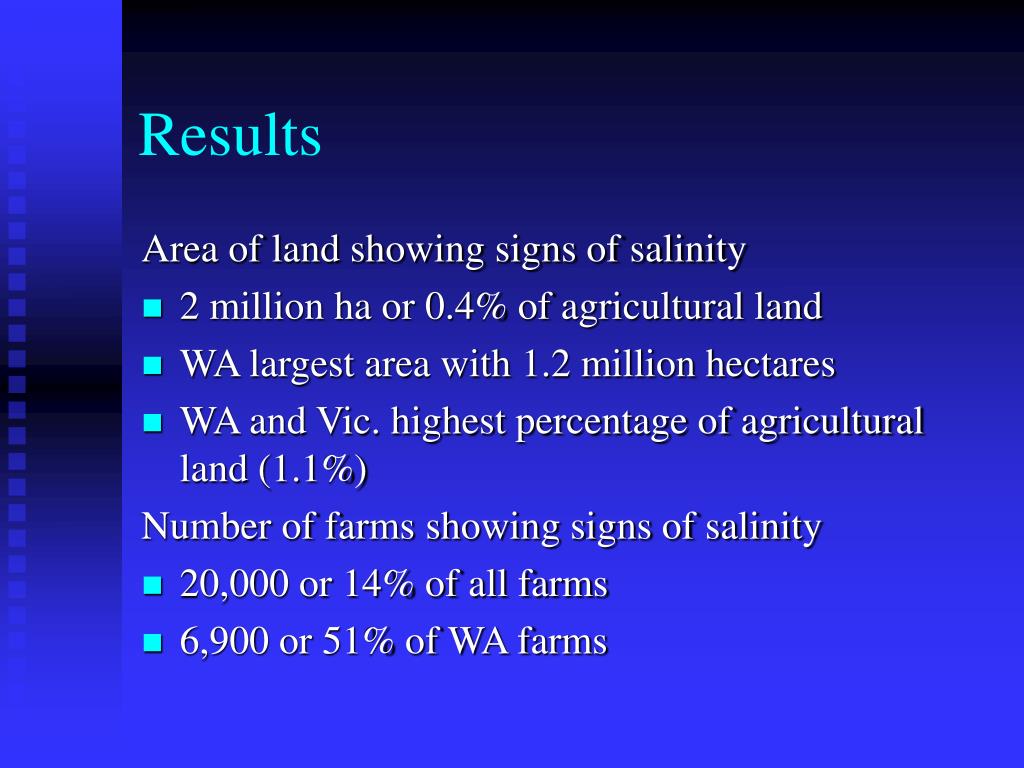 Results

Area of land showing signs of salinity

- 2 million ha or 0.4% of agricultural land
- WA largest area with 1.2 million hectares
- WA and Vic. highest percentage of agricultural land (1.1%)

Number of farms showing signs of salinity

- 20,000 or 14% of all farms
- 6,900 or 51% of WA farms